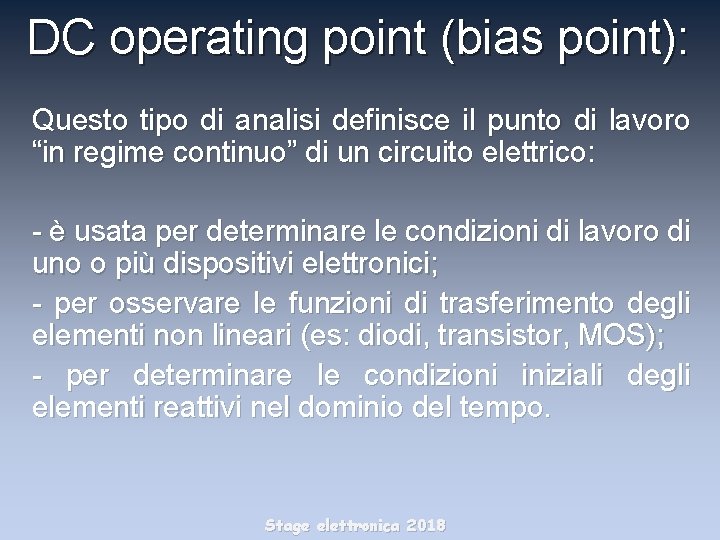 DC operating point (bias point):

Questo tipo di analisi definisce il punto di lavoro “in regime continuo” di un circuito elettrico:

- è usata per determinare le condizioni di lavoro di uno o più dispositivi elettronici;

- per osservare le funzioni di trasferimento degli elementi non lineari (es: diodi, transistor, MOS);

- per determinare le condizioni iniziali degli elementi reattivi nel dominio del tempo.

Stage elettronica 2018